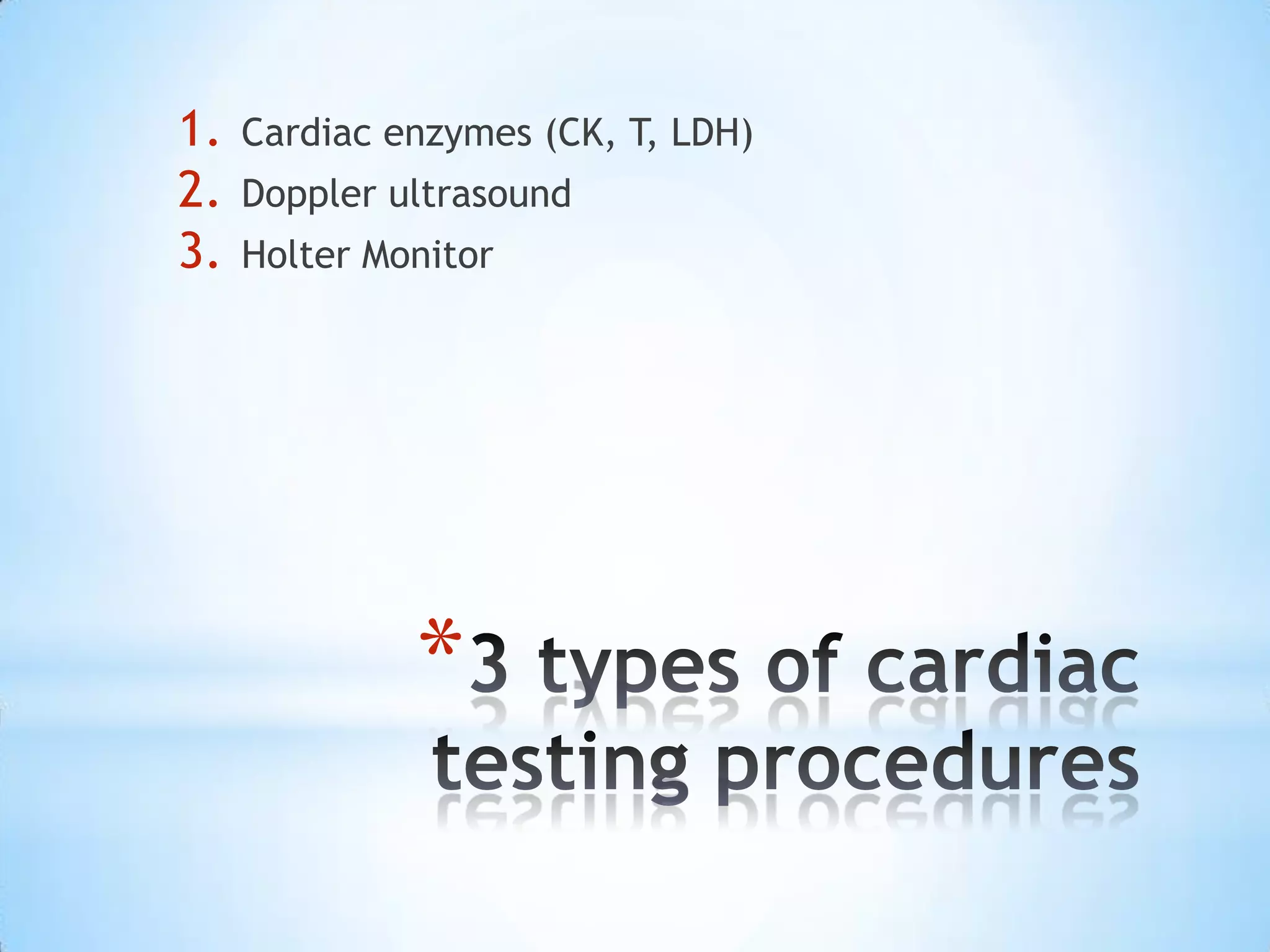 1. Cardiac enzymes (CK, T, LDH)
2. Doppler ultrasound
3. Holter Monitor

*3 types of cardiac testing procedures